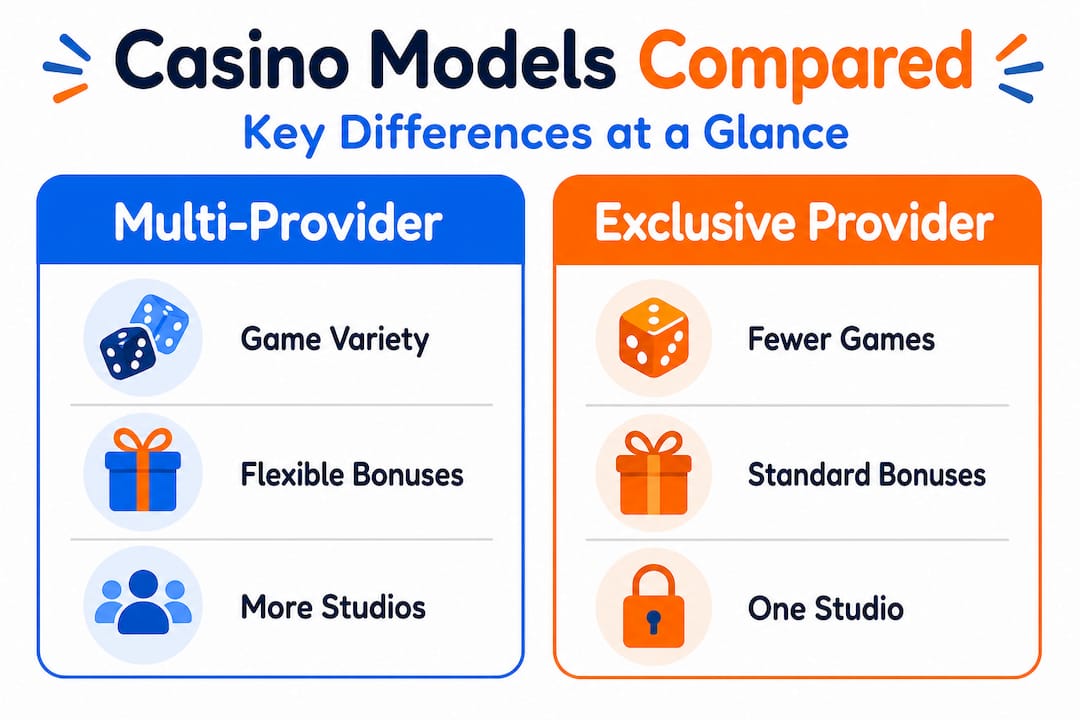 Casino Models Compared

Key Differences at a Glance

Multi-Provider

Game Variety

Flexible Bonuses

More Studios

Exclusive Provider

Fewer Games

Standard Bonuses

One Studio